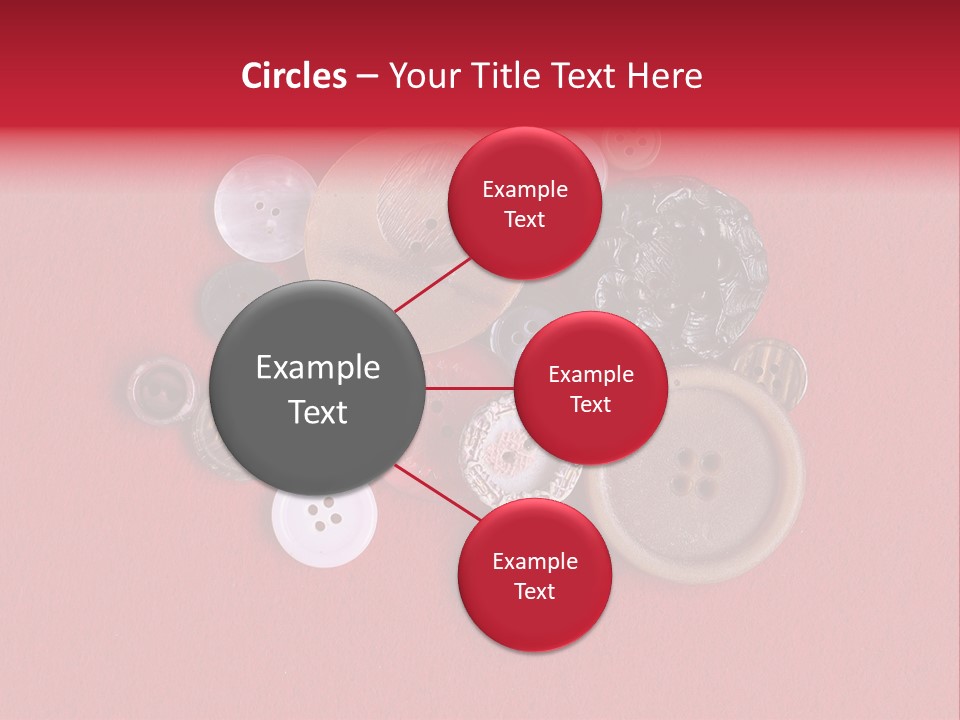 Circles – Your Title Text Here

Example Text

Example Text

Example Text

Example Text